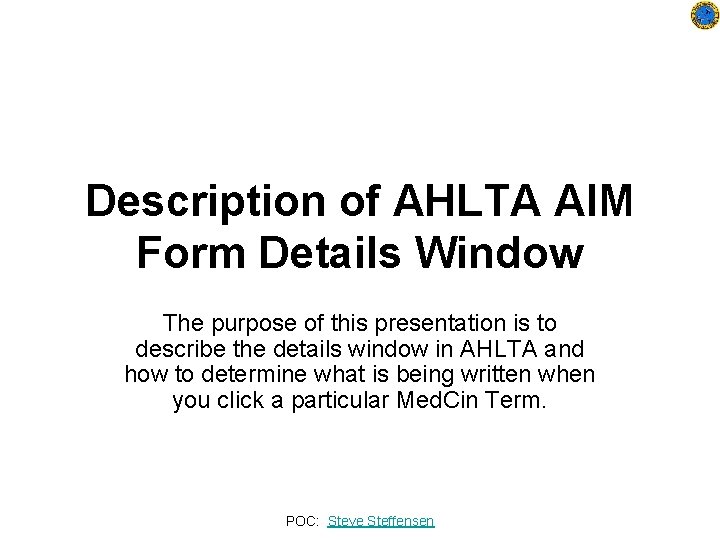 Description of AHLTA AIM Form Details Window

The purpose of this presentation is to describe the details window in AHLTA and how to determine what is being written when you click a particular MedCin Term.

POC: Steve Steffensen